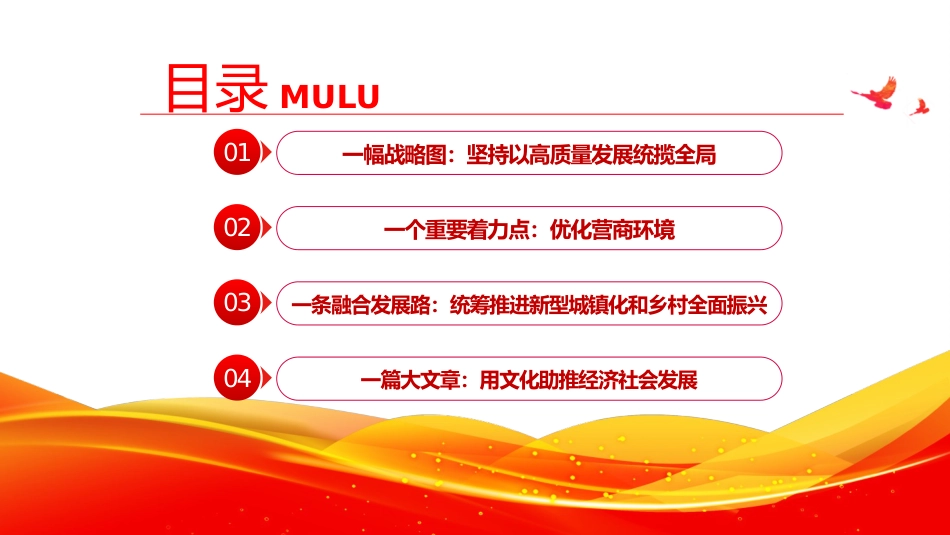 目录 MULU

01 一幅战略图：坚持以高质量发展统揽全局

02 一个重要着力点：优化营商环境

03 一条融合发展路：统筹推进新型城镇化和乡村全面振兴

04 一篇大文章：用文化助推经济社会发展